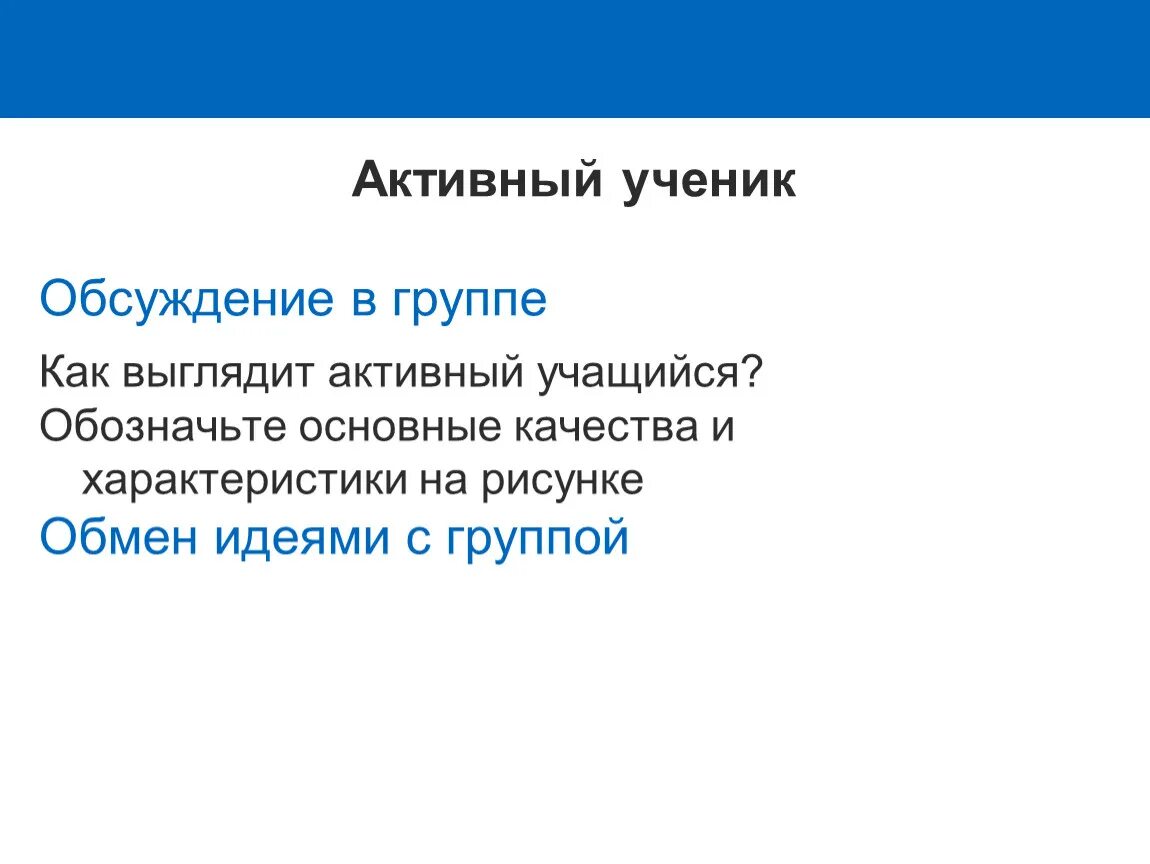 Активный ученик

Обсуждение в группе

Как выглядит активный учащийся?
Обозначьте основные качества и характеристики на рисунке

Обмен идеями с группой